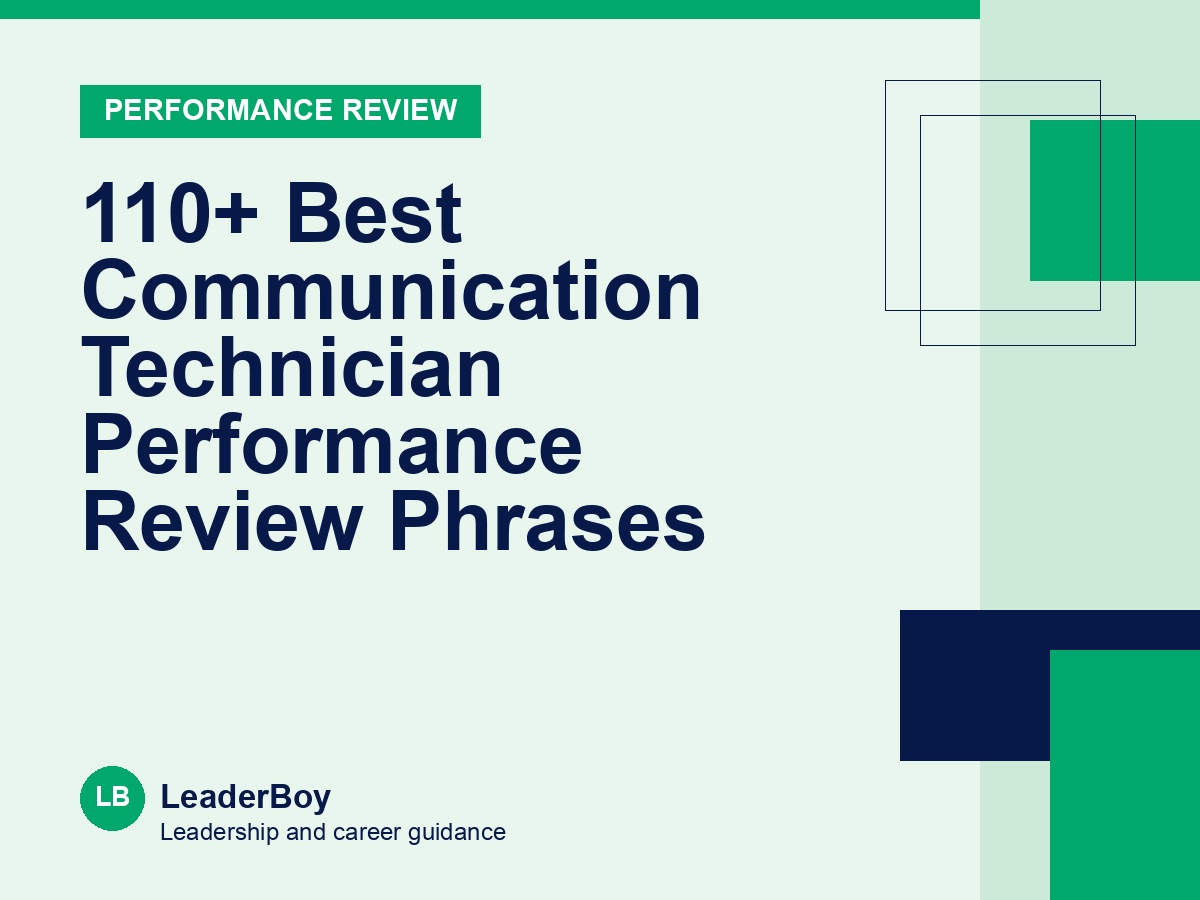 PERFORMANCE REVIEW

110+ Best Communication Technician Performance Review Phrases

LB

LeaderBoy

Leadership and career guidance